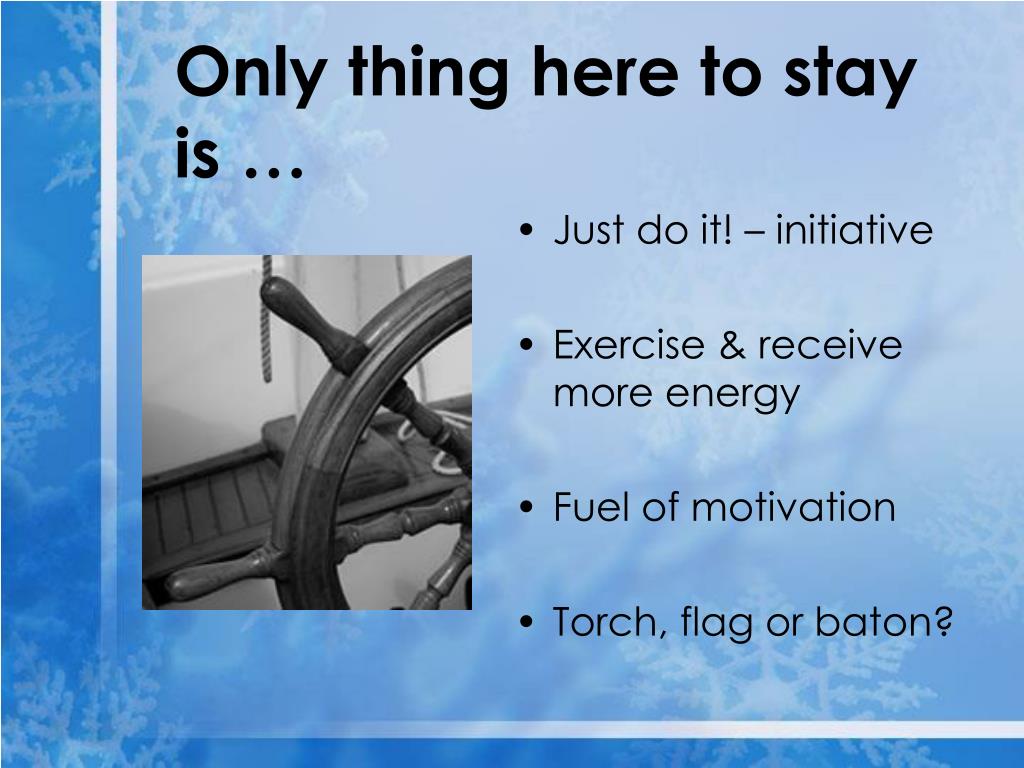 Only thing here to stay is …

• Just do it! – initiative

• Exercise & receive more energy

• Fuel of motivation

• Torch, flag or baton?